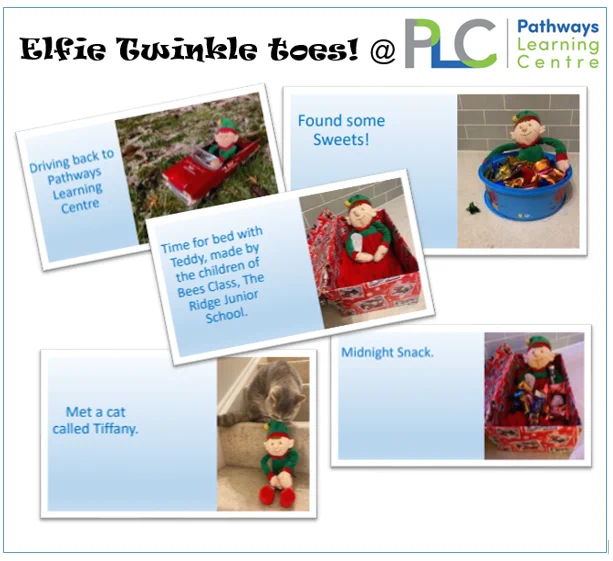 Elfie Twinkle toes! @ PLC Pathways Learning Centre

Driving back to Pathways Learning Centre

Found some Sweets!

Time for bed with Teddy, made by the children of Bees Class, The Ridge Junior School.

Met a cat called Tiffany.

Midnight Snack.